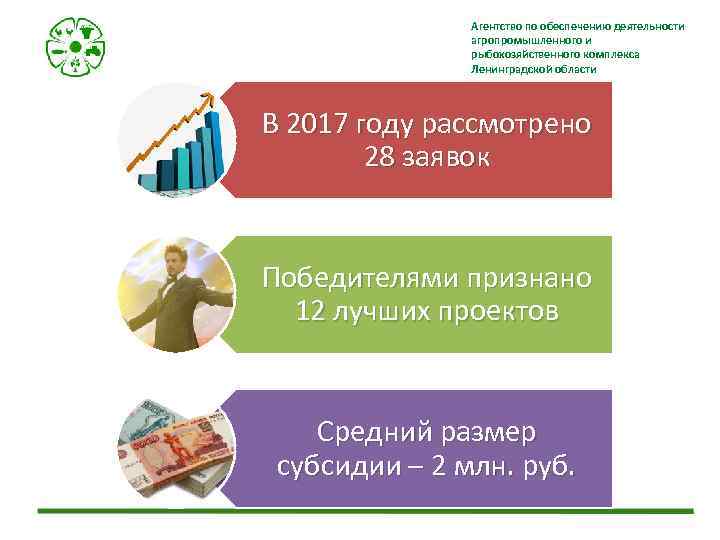 Агентство по обеспечению деятельности агропромышленного и рыбохозяйственного комплекса Ленинградской области

В 2017 году рассмотрено 28 заявок

Победителями признано 12 лучших проектов

Средний размер субсидии – 2 млн. руб.